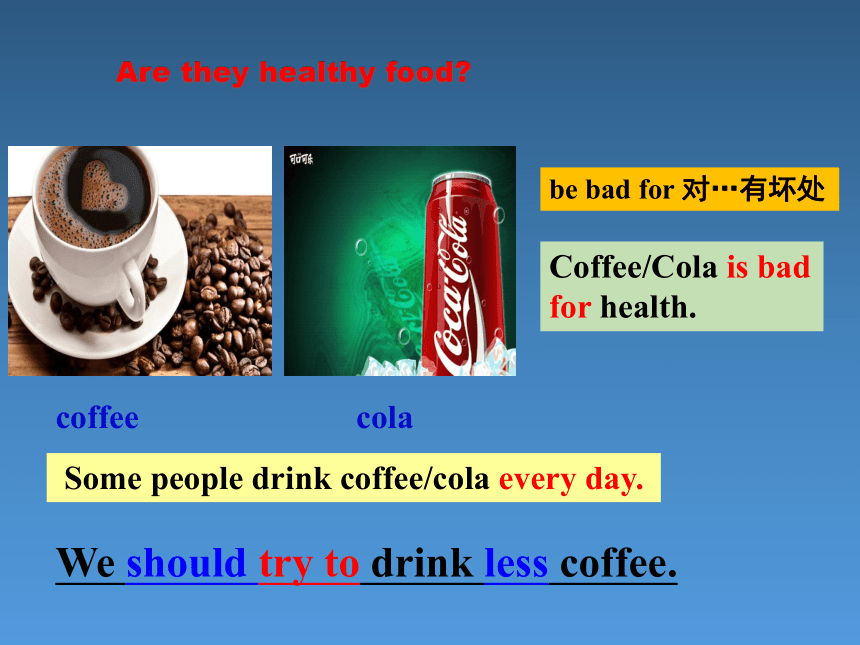 Are they healthy food?

可口可乐

Coca-Cola

be bad for 对…有坏处

Coffee/Cola is bad for health.

coffee

cola

Some people drink coffee/cola every day.

We should try to drink less coffee.